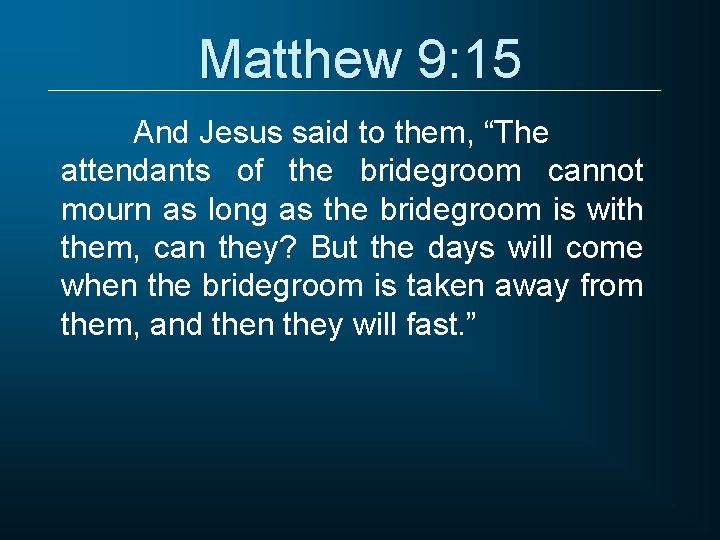 Matthew 9:15

And Jesus said to them, “The attendants of the bridegroom cannot mourn as long as the bridegroom is with them, can they? But the days will come when the bridegroom is taken away from them, and then they will fast.”